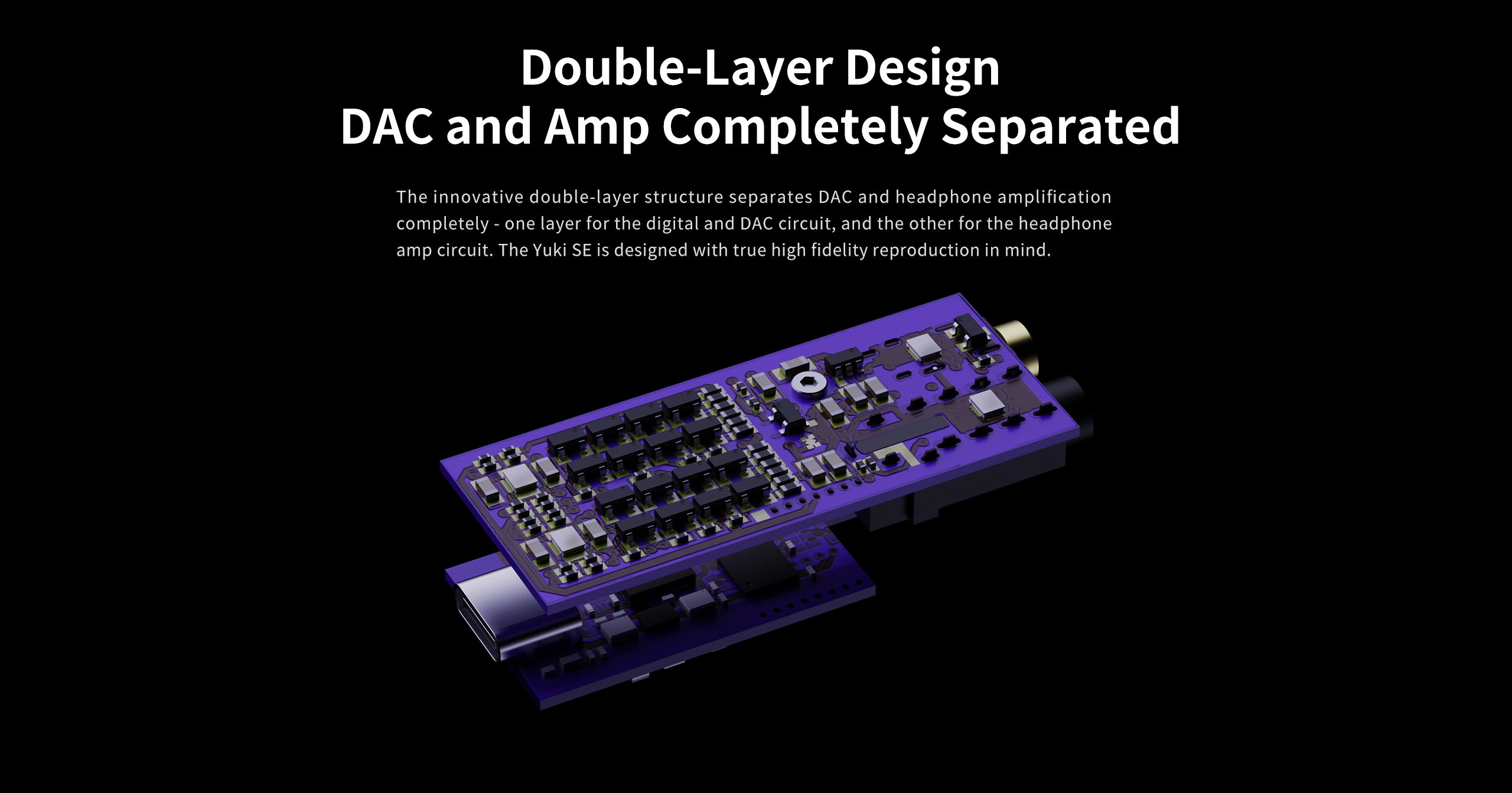 Double-Layer Design
DAC and Amp Completely Separated

The innovative double-layer structure separates DAC and headphone amplification completely - one layer for the digital and DAC circuit, and the other for the headphone amp circuit. The Yuki SE is designed with true high fidelity reproduction in mind.